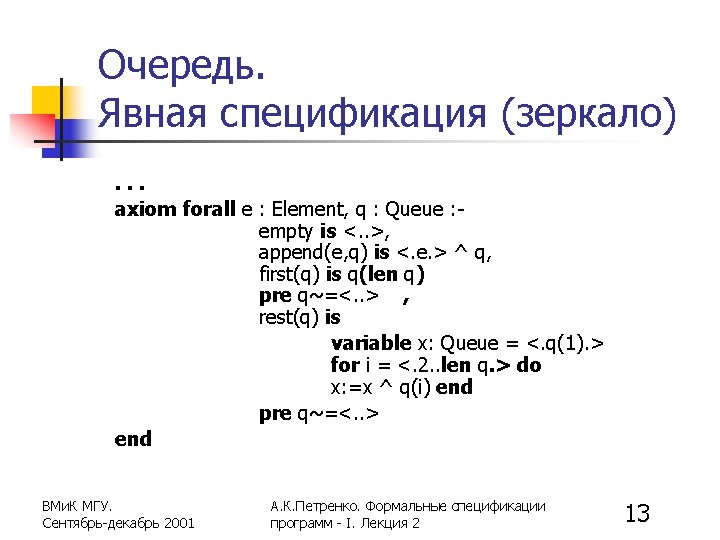 Очередь.
Явная спецификация (зеркало)

. . .
axiom forall e : Element, q : Queue :-
empty is <..>,
append(e,q) is <.e.> ^ q,
first(q) is q(len q)
pre q~=<..> ,
rest(q) is
variable x: Queue = <.q(1).>
for i = <.2..len q.> do
x:=x ^ q(i) end
pre q~=<..>
end

ВМиК МГУ.
Сентябрь-декабрь 2001

А.К.Петренко. Формальные спецификации программ - I. Лекция 2

13